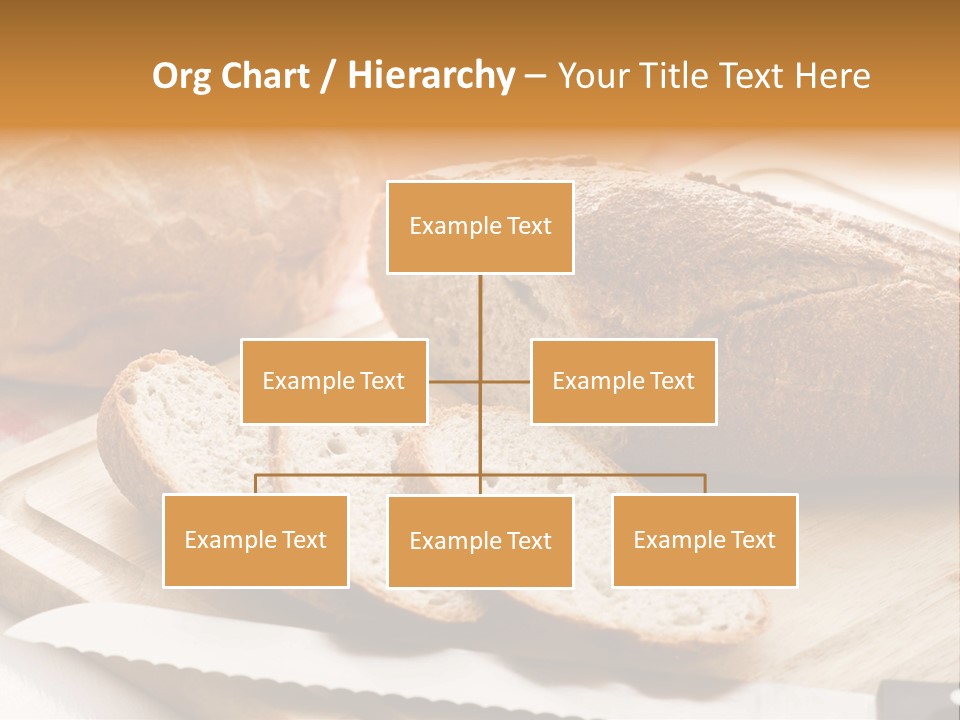 Org Chart / Hierarchy – Your Title Text Here

Example Text

Example Text

Example Text

Example Text

Example Text

Example Text